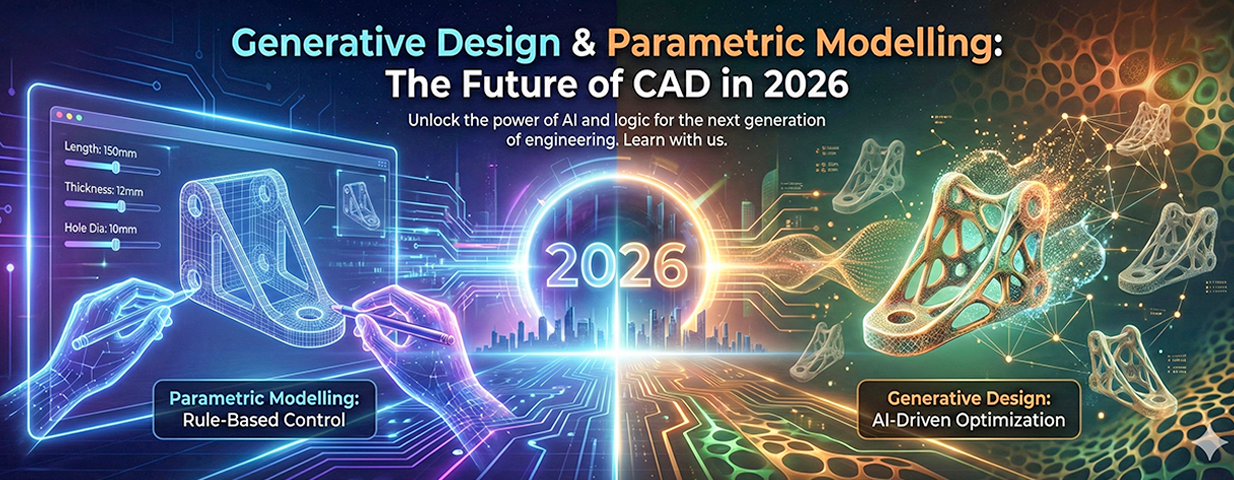 Generative Design & Parametric Modelling:
The Future of CAD in 2026

Unlock the power of AI and logic for the next generation of engineering. Learn with us.

Length: 150mm

Thickness: 12mm

Hole Dia: 10mm

2026

Parametric Modelling:
Rule-Based Control

Generative Design:
AI-Driven Optimization